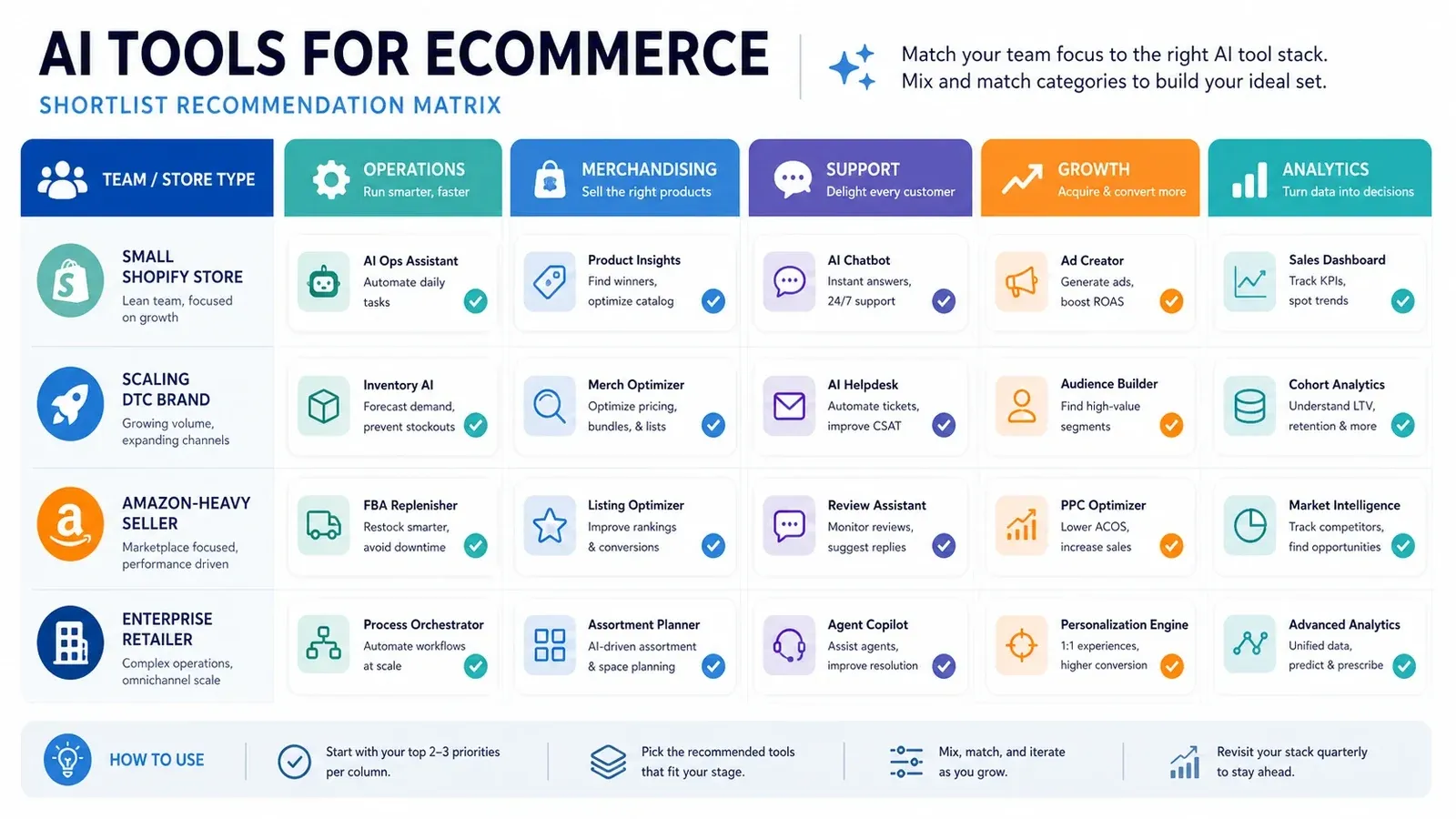 AI TOOLS FOR ECOMMERCE
SHORTLIST RECOMMENDATION MATRIX

Match your team focus to the right AI tool stack.
Mix and match categories to build your ideal set.

| TEAM / STORE TYPE | OPERATIONS Run smarter, faster | MERCHANDISING Sell the right products | SUPPORT Delight every customer | GROWTH Acquire & convert more | ANALYTICS Turn data into decisions |
|---|---|---|---|---|---|
| SMALL SHOPIFY STORE Lean team, focused on growth | AI Ops Assistant Automate daily tasks | Product Insights Find winners, optimize catalog | AI Chatbot Instant answers, 24/7 support | Ad Creator Generate ads, boost ROAS | Sales Dashboard Track KPIs, spot trends |
| SCALING DTC BRAND Growing volume, expanding channels | Inventory AI Forecast demand, prevent stockouts | Merch Optimizer Optimize pricing, bundles, & lists | AI Helpdesk Automate tickets, improve CSAT | Audience Builder Find high-value segments | Cohort Analytics Understand LTV, retention & more |
| AMAZON-HEAVY SELLER Marketplace focused, performance driven | FBA Replenisher Restock smarter, avoid downtime | Listing Optimizer Improve rankings & conversions | Review Assistant Monitor reviews, suggest replies | PPC Optimizer Lower ACOS, increase sales | Market Intelligence Track competitors, find opportunities |
| ENTERPRISE RETAILER Complex operations, omnichannel scale | Process Orchestrator Automate workflows at scale | Assortment Planner AI-driven assortment & space planning | Agent Copilot Assist agents, improve resolution | Personalization Engine 1:1 experiences, higher conversion | Advanced Analytics Unified data, predict & prescribe |

HOW TO USE
Start with your top 2–3 priorities per column.
Pick the recommended tools that fit your stage.
Mix, match, and iterate as you grow.
Revisit your stack quarterly to stay ahead.